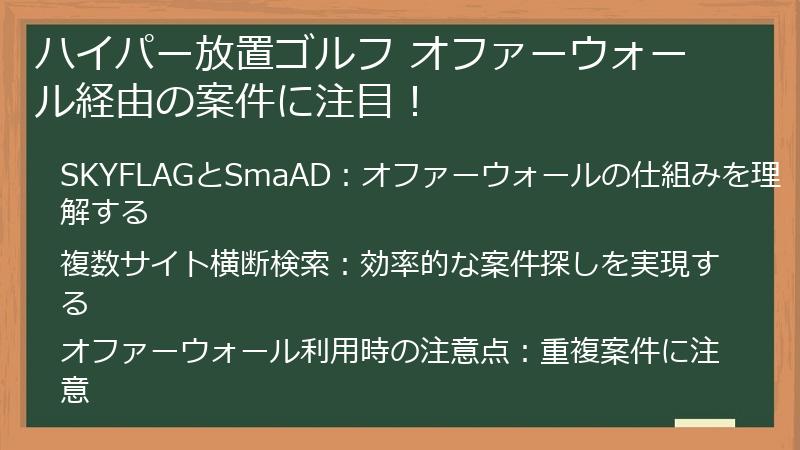 ハイパー放置ゴルフ オファーウォール経由の案件に注目！

SKYFLAGとSmaAD：オファーウォールの仕組みを理解する

複数サイト横断検索：効率的な案件探しを実現する

オファーウォール利用時の注意点：重複案件に注意